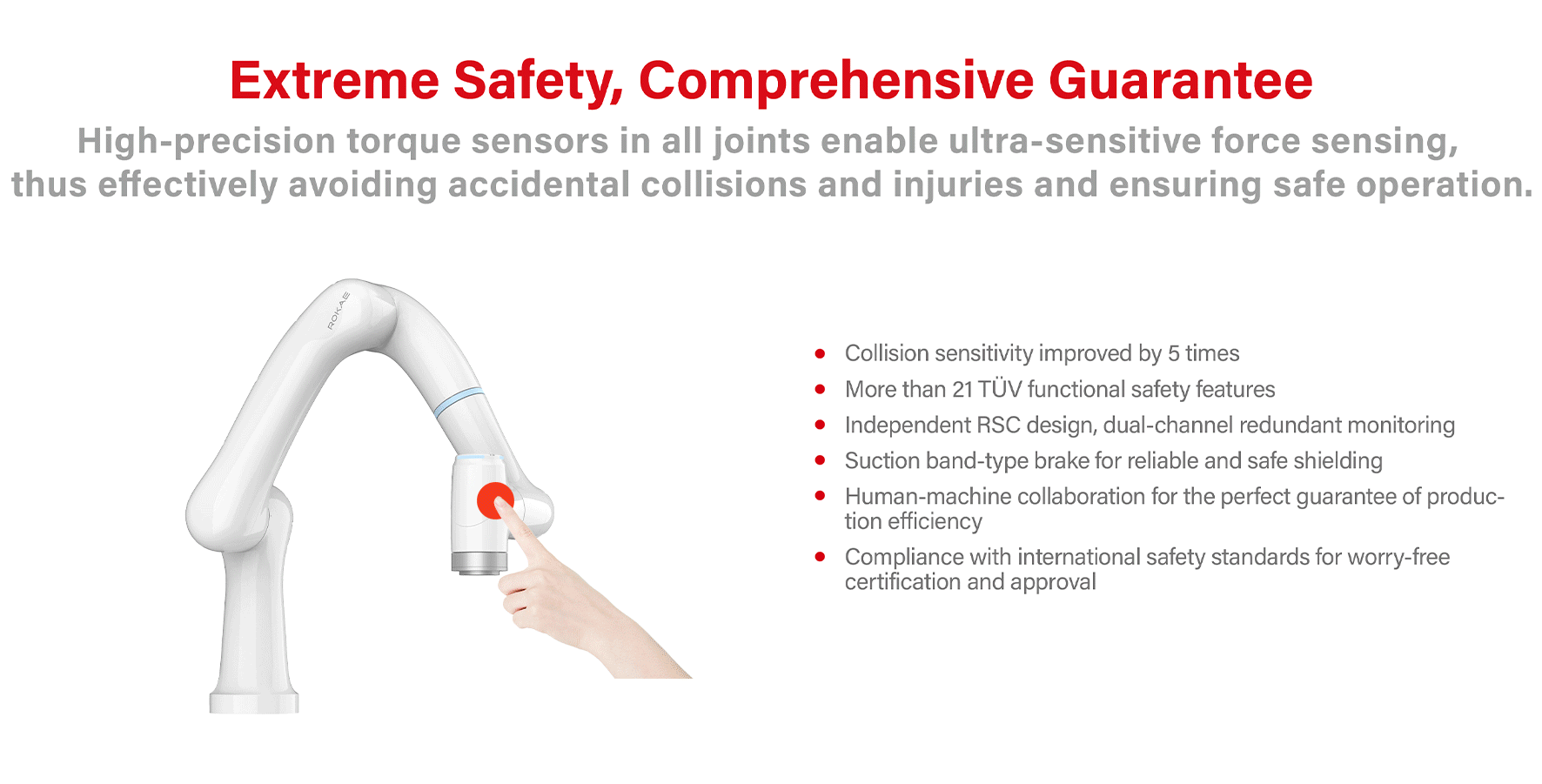 Extreme Safety, Comprehensive Guarantee

High-precision torque sensors in all joints enable ultra-sensitive force sensing, thus effectively avoiding accidental collisions and injuries and ensuring safe operation.

ROKAE

- Collision sensitivity improved by 5 times
- More than 21 TÜV functional safety features
- Independent RSC design, dual-channel redundant monitoring
- Suction band-type brake for reliable and safe shielding
- Human-machine collaboration for the perfect guarantee of production efficiency
- Compliance with international safety standards for worry-free certification and approval